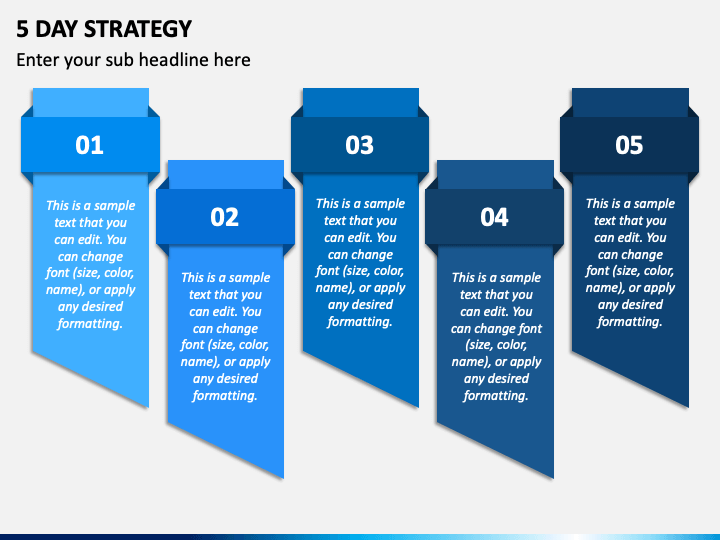 5 DAY STRATEGY

Enter your sub headline here

01

This is a sample text that you can edit. You can change font (size, color, name), or apply any desired formatting.

02

This is a sample text that you can edit. You can change font (size, color, name), or apply any desired formatting.

03

This is a sample text that you can edit. You can change font (size, color, name), or apply any desired formatting.

04

This is a sample text that you can edit. You can change font (size, color, name), or apply any desired formatting.

05

This is a sample text that you can edit. You can change font (size, color, name), or apply any desired formatting.